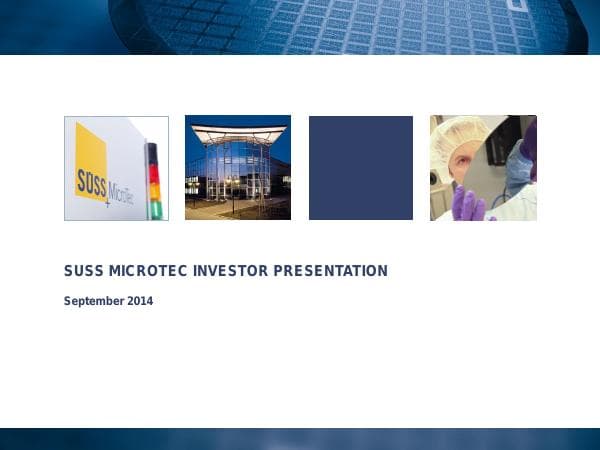 SÜSS MicroTec

SUSS MICROTEC INVESTOR PRESENTATION

September 2014